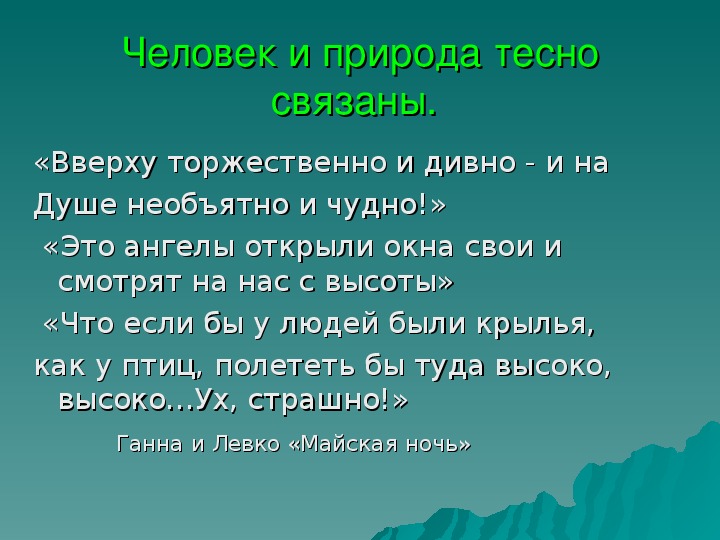 Человек и природа тесно связаны.

«Вверху торжественно и дивно - и на Душе необъятно и чудно!»

«Это ангелы открыли окна свои и смотрят на нас с высоты»

«Что если бы у людей были крылья, как у птиц, полететь бы туда высоко, высоко…Ух, страшно!»

Ганна и Левко «Майская ночь»